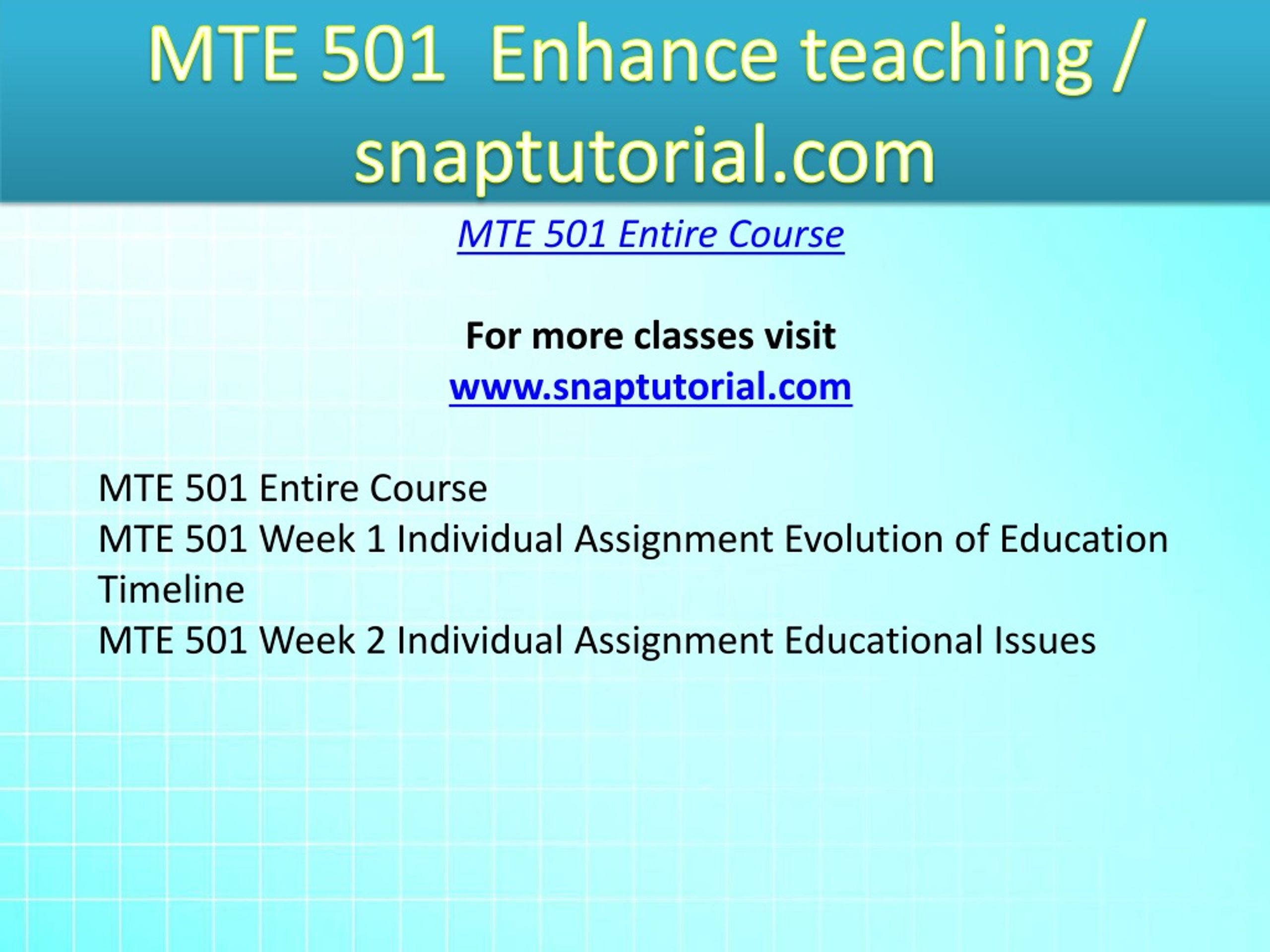 MTE 501  Enhance teaching / snaptutorial.com

MTE 501 Entire Course

For more classes visit
www.snaptutorial.com

MTE 501 Entire Course
MTE 501 Week 1 Individual Assignment Evolution of Education Timeline
MTE 501 Week 2 Individual Assignment Educational Issues